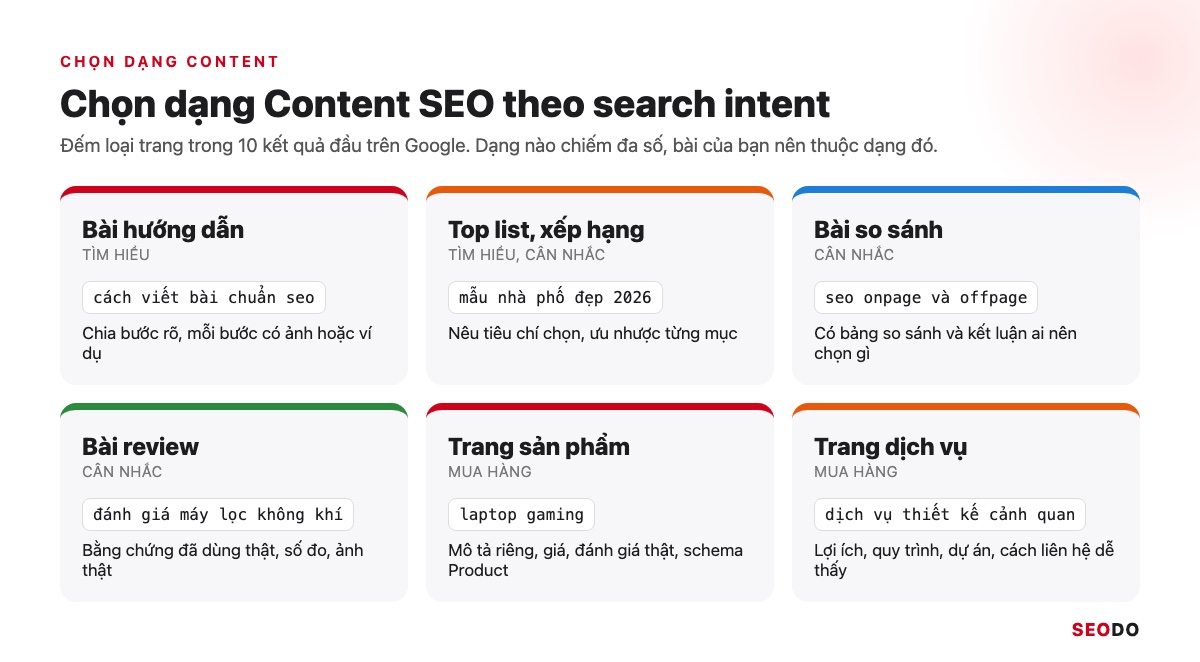 CHỌN DẠNG CONTENT

Chọn dạng Content SEO theo search intent

Đếm loại trang trong 10 kết quả đầu trên Google. Dạng nào chiếm đa số, bài của bạn nên thuộc dạng đó.

Bài hướng dẫn
TÌM HIỂU
cách viết bài chuẩn seo
Chia bước rõ, mỗi bước có ảnh hoặc ví dụ

Top list, xếp hạng
TÌM HIỂU, CÂN NHẮC
mẫu nhà phố đẹp 2026
Nêu tiêu chí chọn, ưu nhược từng mục

Bài so sánh
CÂN NHẮC
seo onpage và offpage
Có bảng so sánh và kết luận ai nên chọn gì

Bài review
CÂN NHẮC
đánh giá máy lọc không khí
Bằng chứng đã dùng thật, số đo, ảnh thật

Trang sản phẩm
MUA HÀNG
laptop gaming
Mô tả riêng, giá, đánh giá thật, schema Product

Trang dịch vụ
MUA HÀNG
dịch vụ thiết kế cảnh quan
Lợi ích, quy trình, dự án, cách liên hệ dễ thấy

SEODO